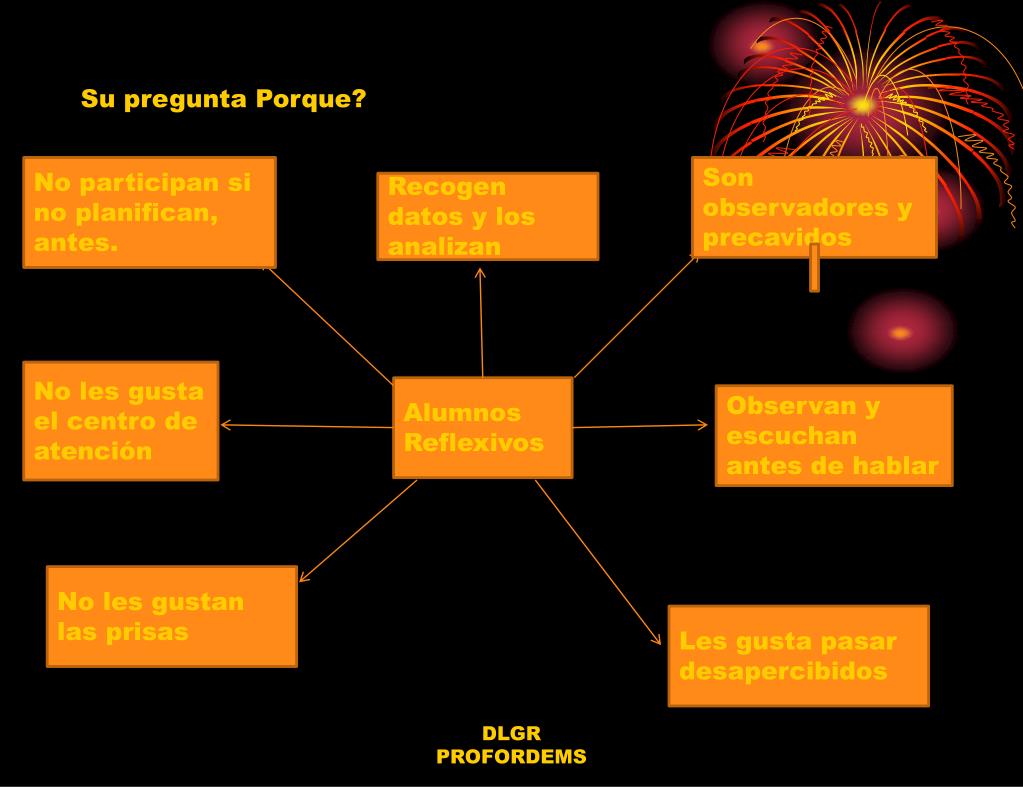 Su pregunta Porque?

No participan si no planifican, antes.

Recogen datos y los analizan

Son observadores y precavidos

No les gusta el centro de atención

Alumnos Reflexivos

Observan y escuchan antes de hablar

No les gustan las prisas

Les gusta pasar desapercibidos

DLGR
PROFORDEMS